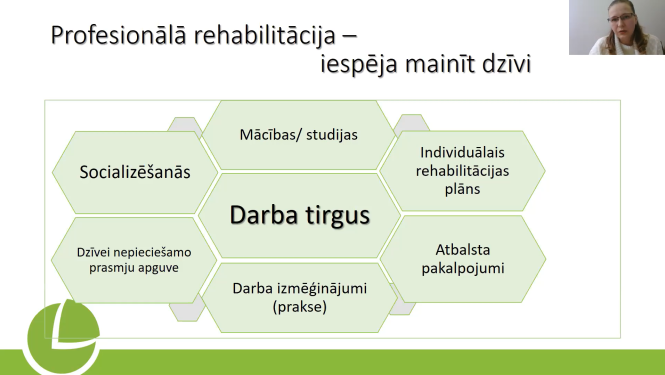 Profesionālā rehabilitācija –
iespēja mainīt dzīvi

Mācības/ studijas

Socializēšanās

Individuālais rehabilitācijas plāns

Darba tirgus

Dzīvei nepieciešamo prasmju apguve

Atbalsta pakalpojumi

Darba izmēģinājumi (prakse)